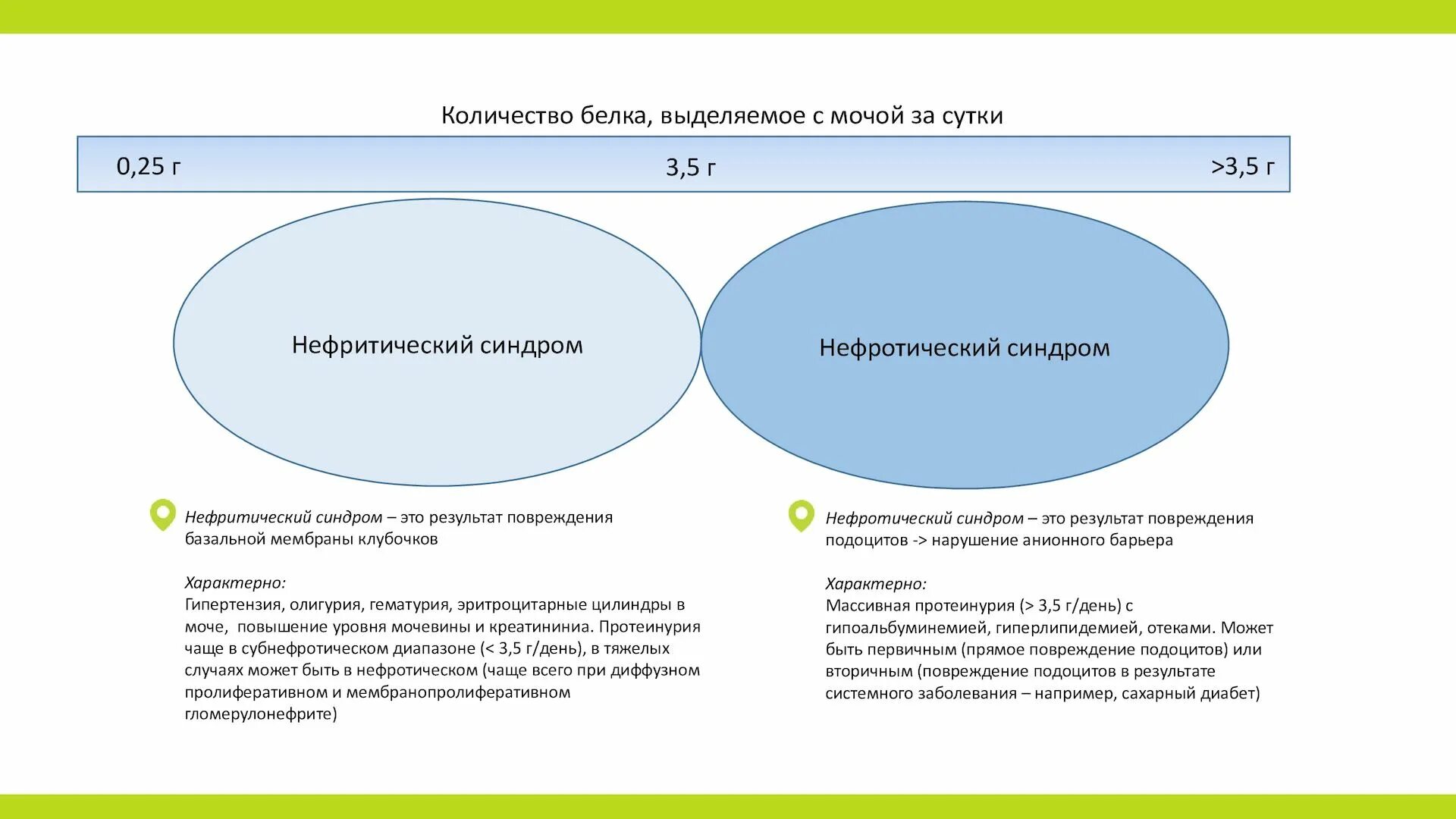 Количество белка, выделяемое с мочой за сутки

0,25 г

3,5 г

>3,5 г

Нефритический синдром

Нефротический синдром

Нефритический синдром – это результат повреждения базальной мембраны клубочков

Характерно:
Гипертензия, олигурия, гематурия, эритроцитарные цилиндры в моче, повышение уровня мочевины и креатининиа. Протеинурия чаще в субнефротическом диапазоне (< 3,5 г/день), в тяжелых случаях может быть в нефротическом (чаще всего при диффузном пролиферативном и мембранопролиферативном гломерулонефрите)

Нефротический синдром – это результат повреждения подоцитов -> нарушение анионного барьера

Характерно:
Массивная протеинурия (> 3,5 г/день) с гипоальбуминемией, гиперлипидемией, отеками. Может быть первичным (прямое повреждение подоцитов) или вторичным (повреждение подоцитов в результате системного заболевания – например, сахарный диабет)